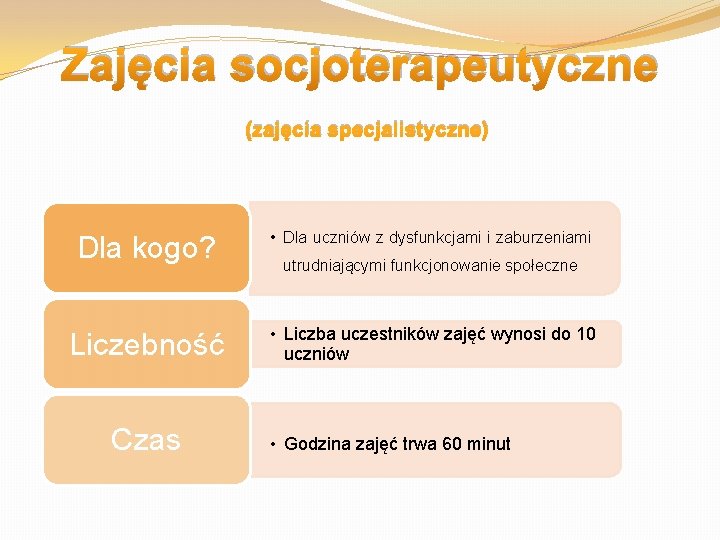 Zajęcia socjoterapeutyczne

(zajęcia specjalistyczne)

Dla kogo?

• Dla uczniów z dysfunkcjami i zaburzeniami utrudniającymi funkcjonowanie społeczne

Liczebność

• Liczba uczestników zajęć wynosi do 10 uczniów

Czas

• Godzina zajęć trwa 60 minut